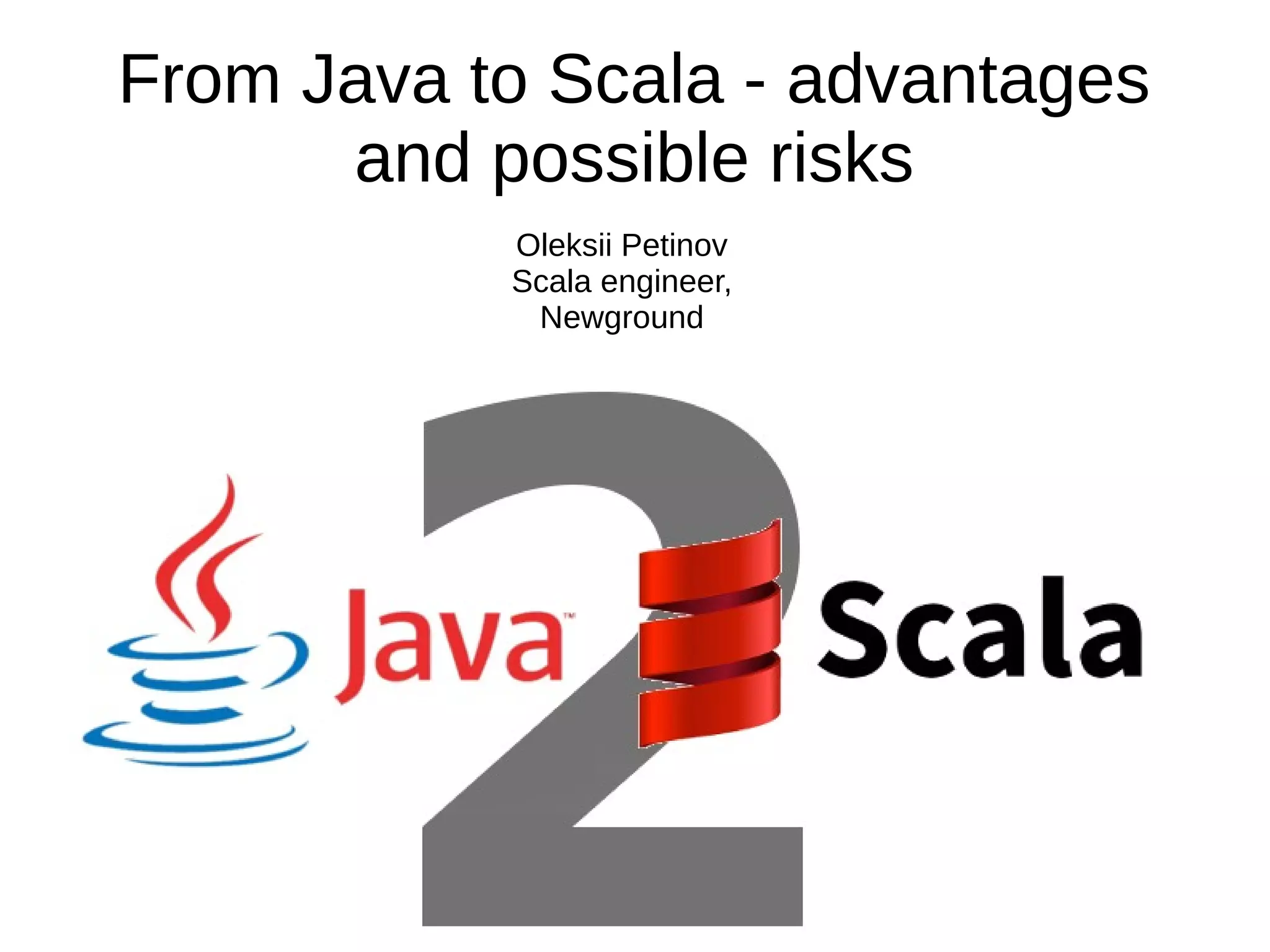 From Java to Scala - advantages and possible risks

Oleksii Petinov
Scala engineer,
Newground

Java™ 2 Scala